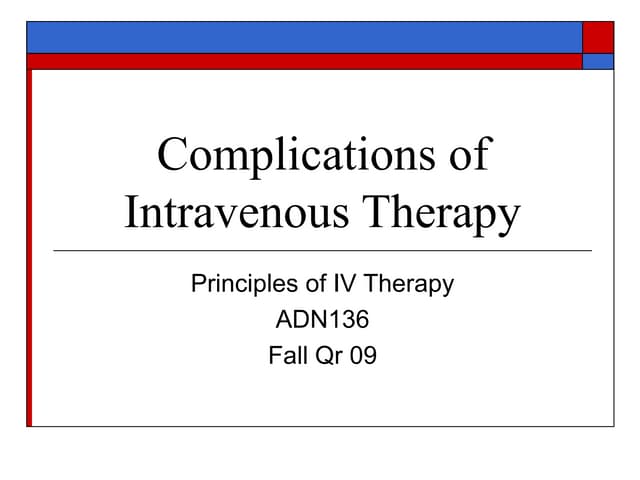 Complications of Intravenous Therapy

Principles of IV Therapy
ADN136
Fall Qr 09